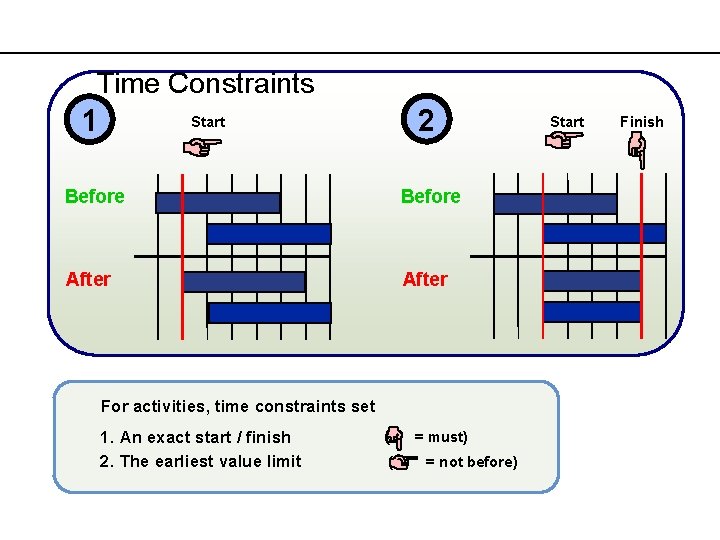 Time Constraints

1

Start

Before

After

2

Start

Finish

Before

After

For activities, time constraints set

1. An exact start / finish = must)

2. The earliest value limit = not before)